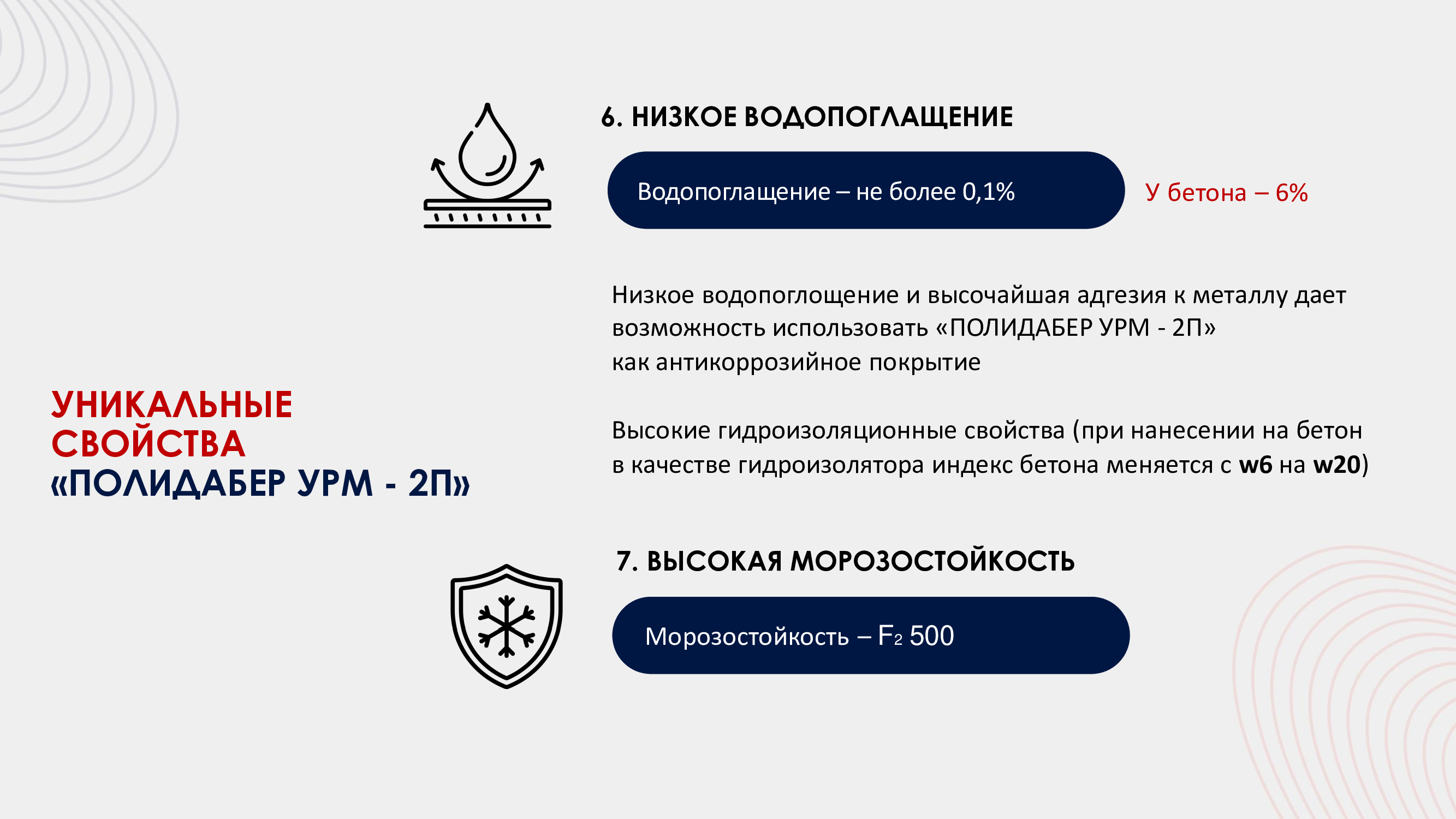 УНИКАЛЬНЫЕ СВОЙСТВА «ПОЛИДАБЕР УРМ - 2П»

6. НИЗКОЕ ВОДОПОГЛАЩЕНИЕ

Водопоглащение – не более 0,1%

У бетона – 6%

Низкое водопоглощение и высочайшая адгезия к металлу дает возможность использовать «ПОЛИДАБЕР УРМ - 2П» как антикоррозийное покрытие

Высокие гидроизоляционные свойства (при нанесении на бетон в качестве гидроизолятора индекс бетона меняется с w6 на w20)

7. ВЫСОКАЯ МОРОЗОСТОЙКОСТЬ

Морозостойкость – $F_2$ 500